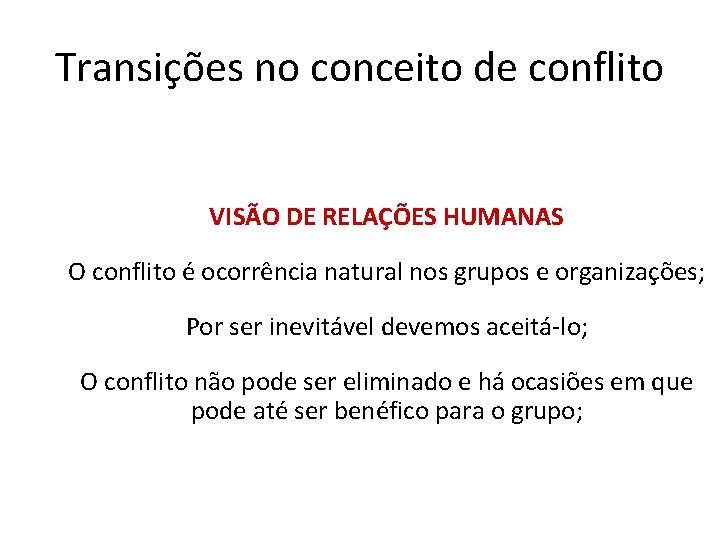 Transições no conceito de conflito

VISÃO DE RELAÇÕES HUMANAS

O conflito é ocorrência natural nos grupos e organizações;

Por ser inevitável devemos aceitá-lo;

O conflito não pode ser eliminado e há ocasiões em que pode até ser benéfico para o grupo;